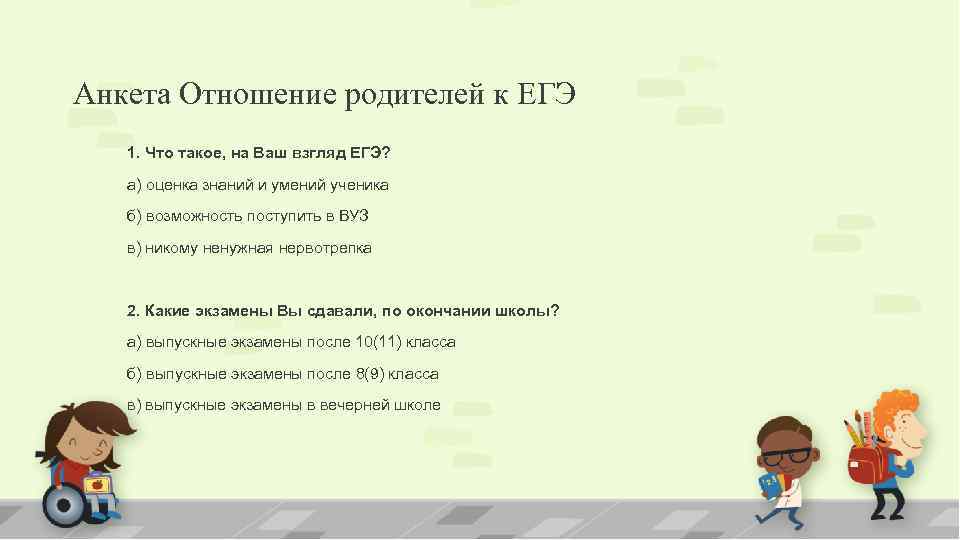 Анкета Отношение родителей к ЕГЭ

1. Что такое, на Ваш взгляд ЕГЭ?

а) оценка знаний и умений ученика

б) возможность поступить в ВУЗ

в) никому ненужная нервотрепка

2. Какие экзамены Вы сдавали, по окончании школы?

а) выпускные экзамены после 10(11) класса

б) выпускные экзамены после 8(9) класса

в) выпускные экзамены в вечерней школе